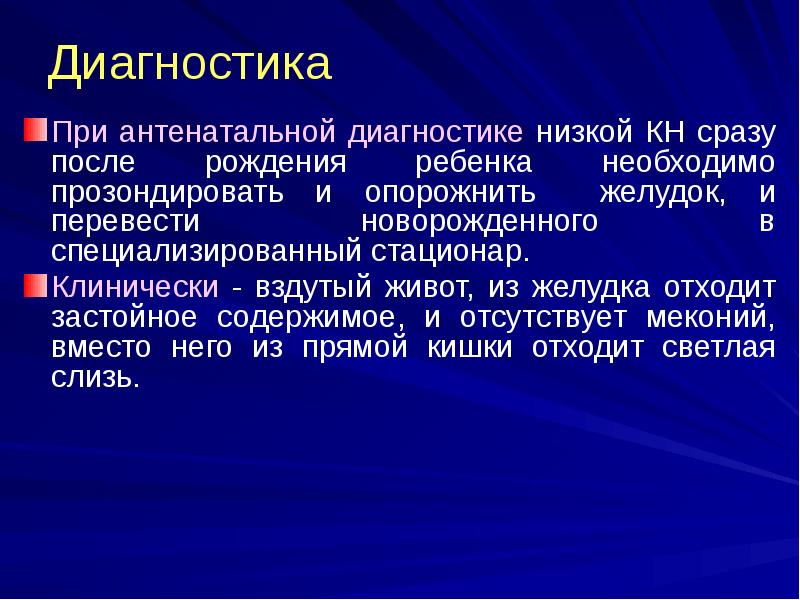 Диагностика

При антенатальной диагностике низкой КН сразу после рождения ребенка необходимо прозондировать и опорожнить желудок, и перевести новорожденного в специализированный стационар.

Клинически - вздутый живот, из желудка отходит застойное содержимое, и отсутствует меконий, вместо него из прямой кишки отходит светлая слизь.